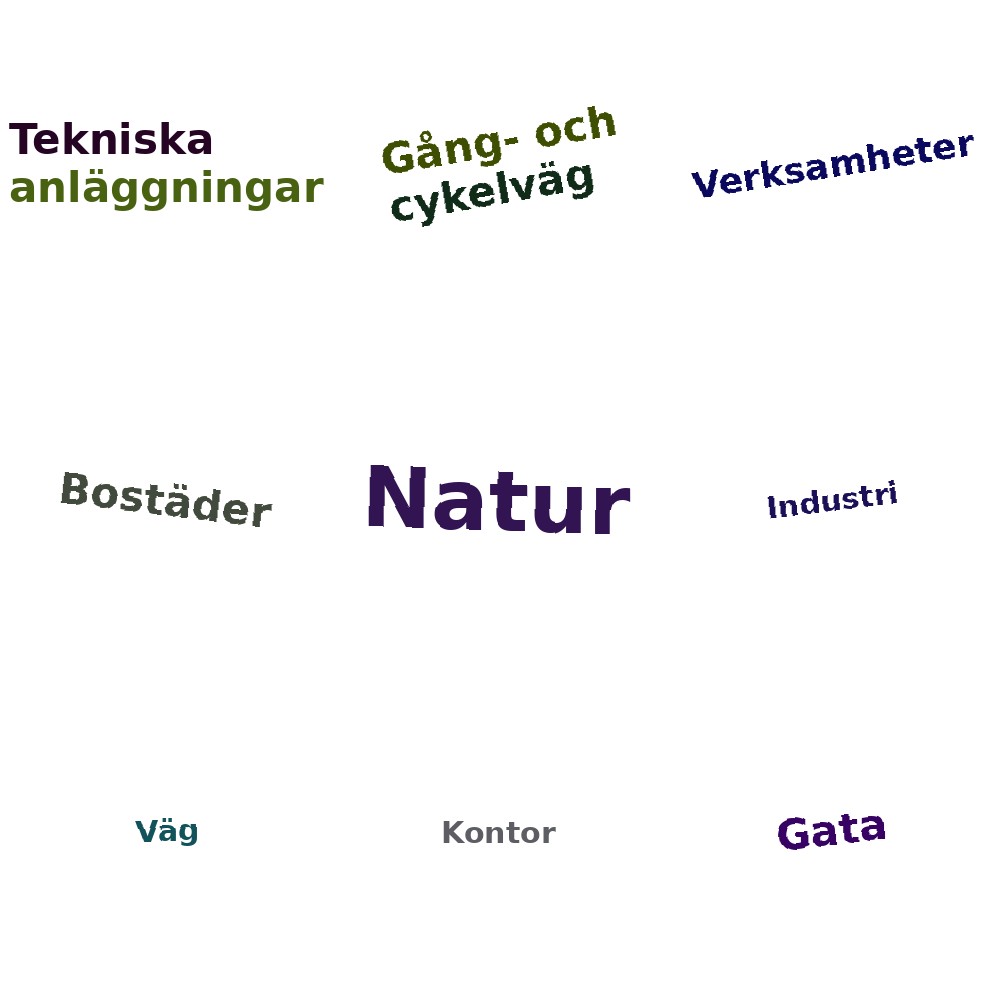 Tekniska anläggningar

Gång- och cykelväg

Verksamheter

Bostäder

Natur

Industri

Väg

Kontor

Gata